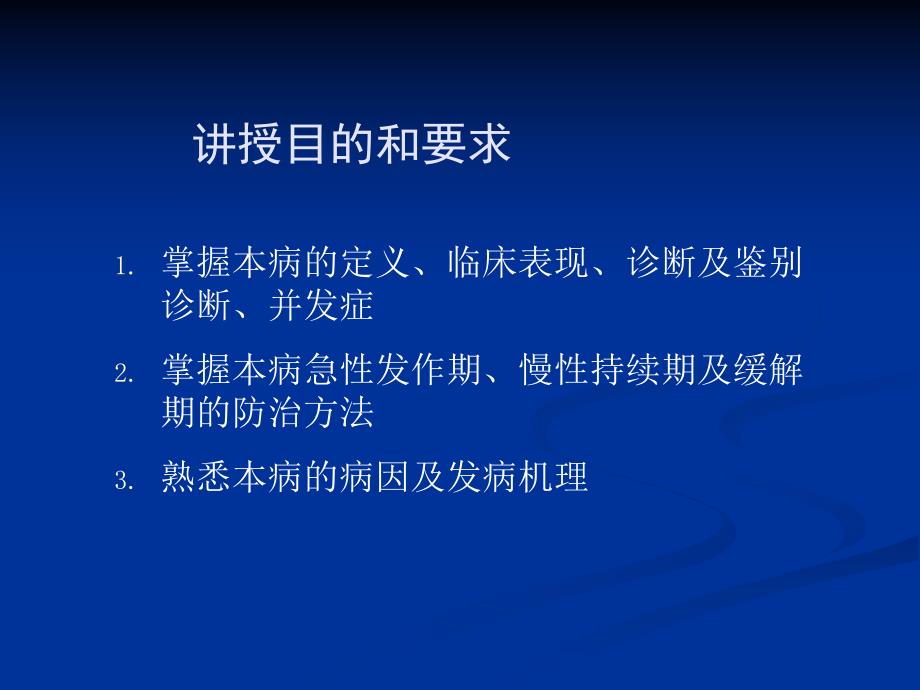 讲授目的和要求

1. 掌握本病的定义、临床表现、诊断及鉴别诊断、并发症
2. 掌握本病急性发作期、慢性持续期及缓解期的防治方法
3. 熟悉本病的病因及发病机理